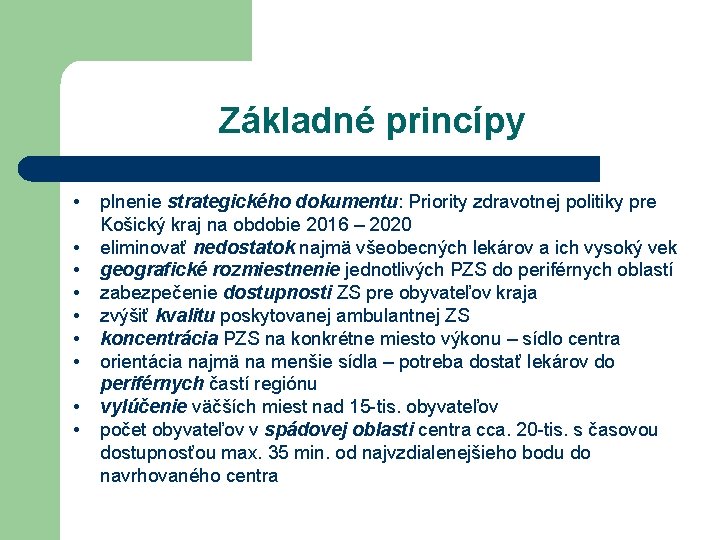 Základné princípy

• plnenie strategického dokumentu: Priority zdravotnej politiky pre Košický kraj na obdobie 2016 – 2020
• eliminovať nedostatok najmä všeobecných lekárov a ich vysoký vek
• geografické rozmiestnenie jednotlivých PZS do periférnych oblastí
• zabezpečenie dostupnosti ZS pre obyvateľov kraja
• zvýšiť kvalitu poskytovanej ambulantnej ZS
• koncentrácia PZS na konkrétne miesto výkonu – sídlo centra
• orientácia najmä na menšie sídla – potreba dostať lekárov do periférnych častí regiónu
• vylúčenie väčších miest nad 15-tis. obyvateľov
• počet obyvateľov v spádovej oblasti centra cca. 20-tis. s časovou dostupnosťou max. 35 min. od najvzdialenejšieho bodu do navrhovaného centra